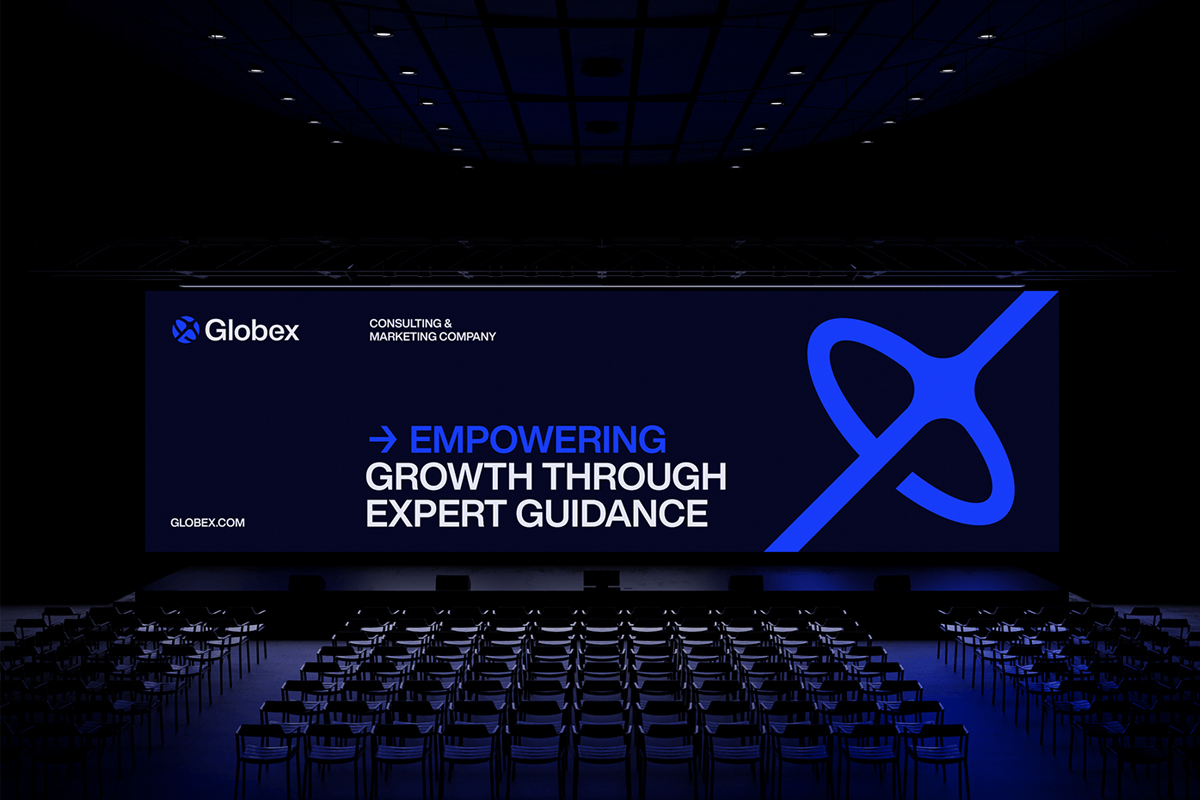 Globex

CONSULTING &
MARKETING COMPANY

→ EMPOWERING
GROWTH THROUGH
EXPERT GUIDANCE

GLOBEX.COM